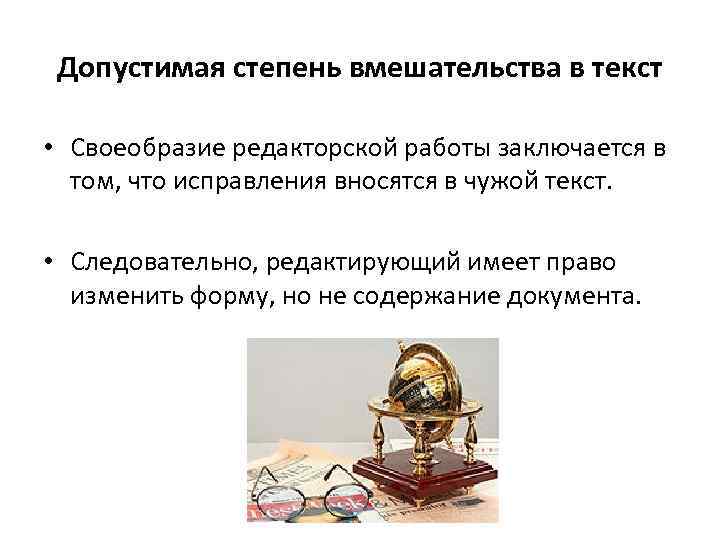 Допустимая степень вмешательства в текст

• Своеобразие редакторской работы заключается в том, что исправления вносятся в чужой текст.

• Следовательно, редактирующий имеет право изменить форму, но не содержание документа.